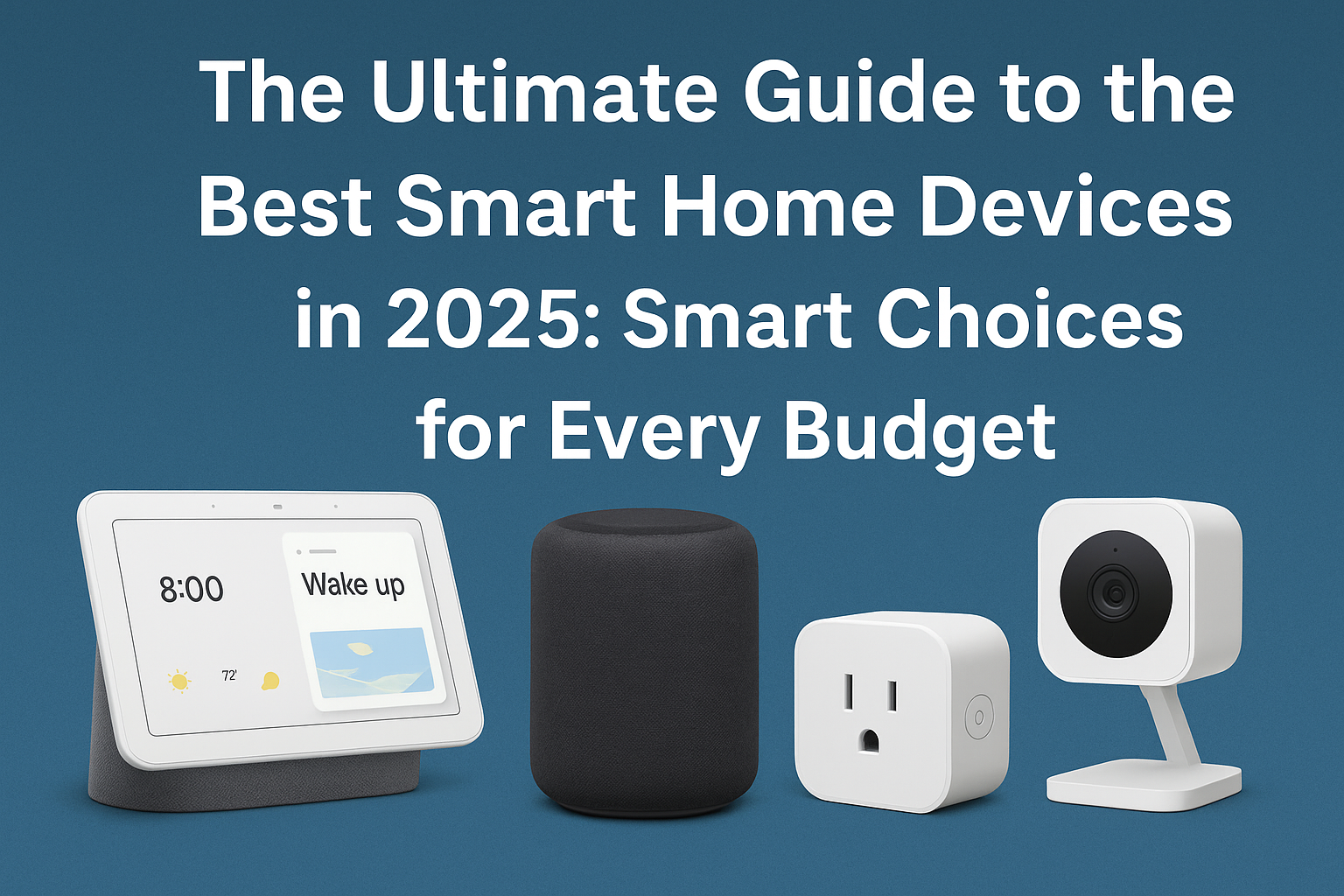 The Ultimate Guide to the Best Smart Home Devices in 2025: Smart Choices for Every Budget

8:00

Wake up

72'